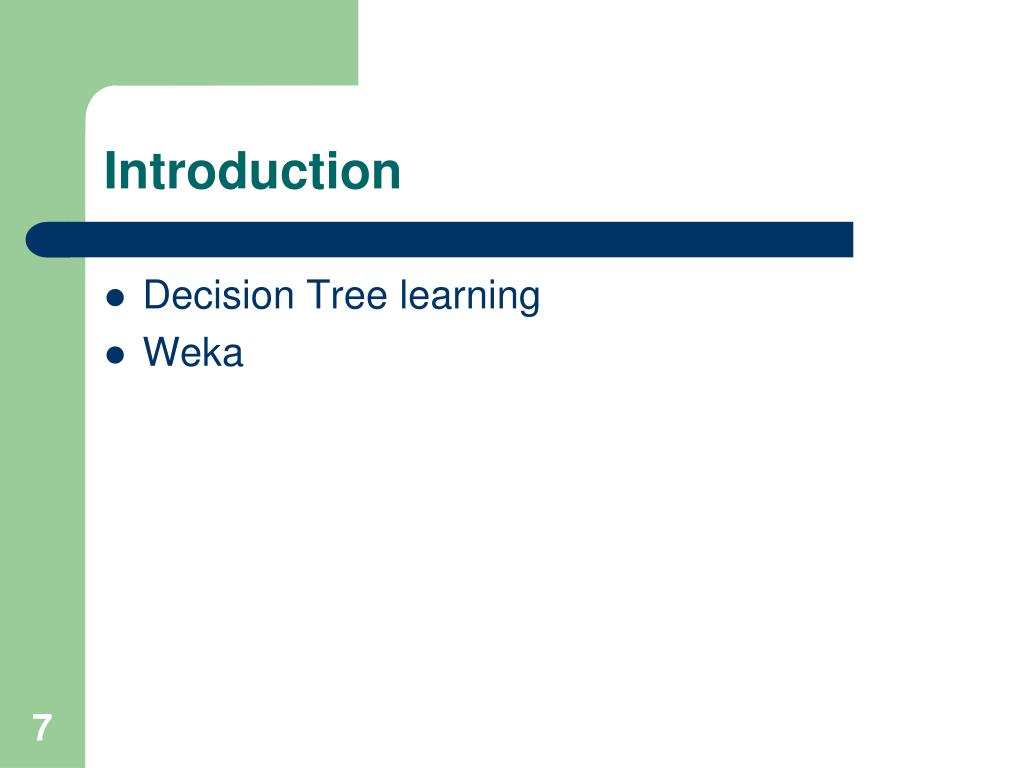 Introduction

- Decision Tree learning
- Weka

7